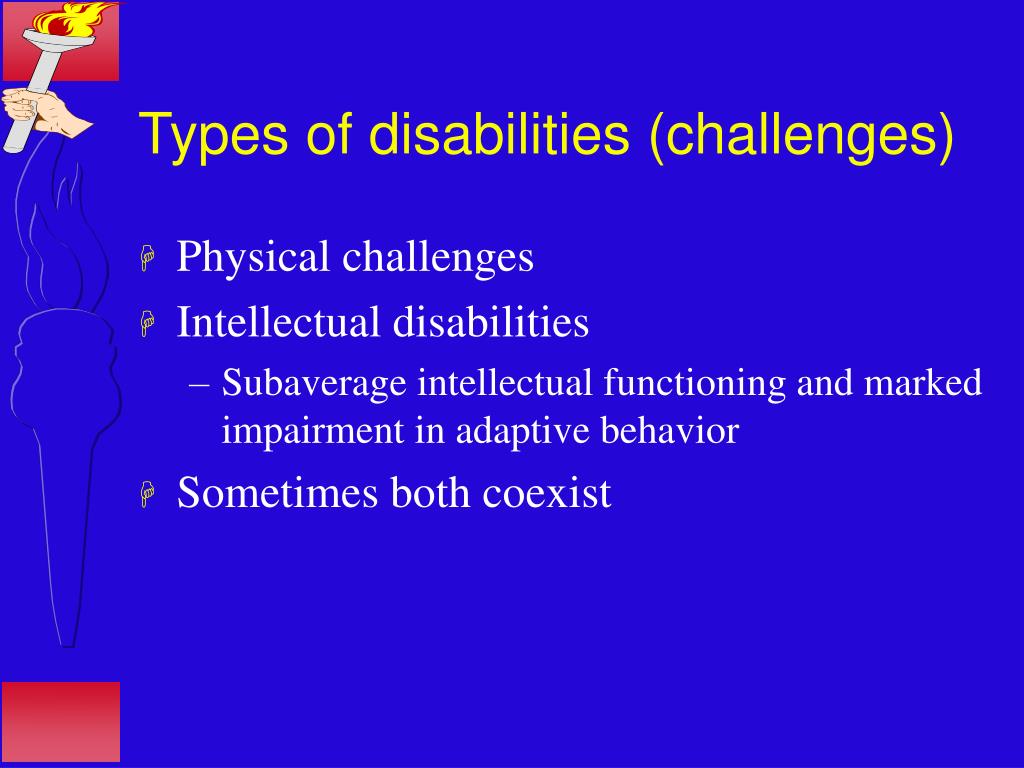 Types of disabilities (challenges)

Physical challenges

Intellectual disabilities

– Subaverage intellectual functioning and marked impairment in adaptive behavior

Sometimes both coexist